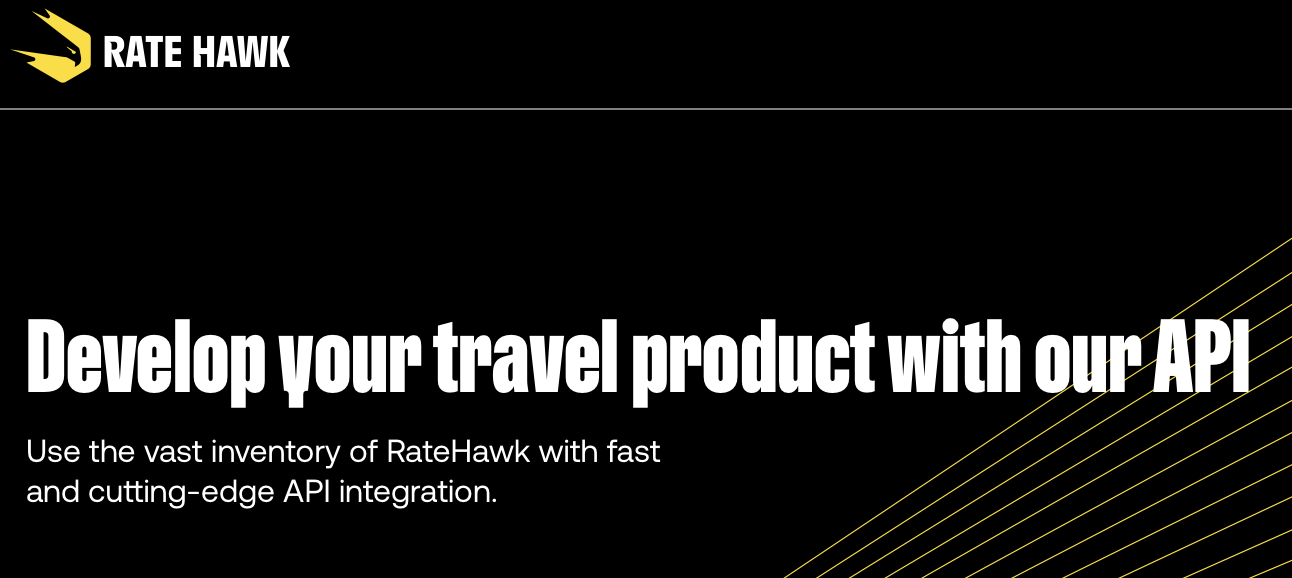 RATE HAWK

Develop your travel product with our API

Use the vast inventory of RateHawk with fast and cutting-edge API integration.